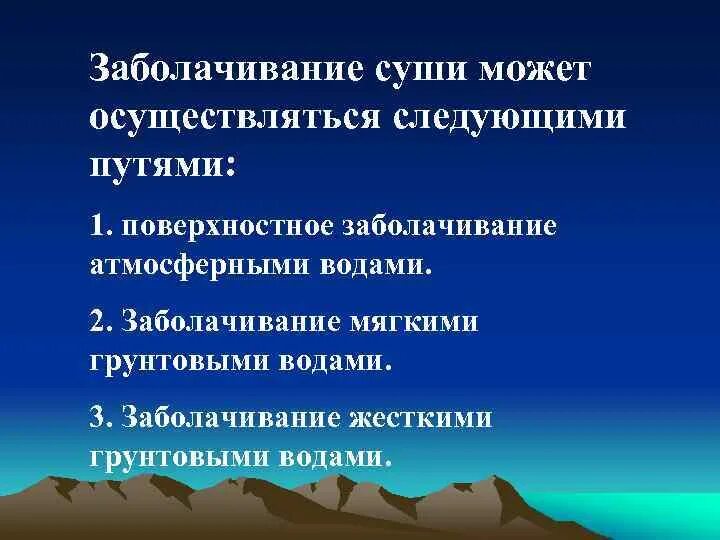 Заболачивание суши может осуществляться следующими путями:

1. поверхностное заболачивание атмосферными водами.

2. Заболачивание мягкими грунтовыми водами.

3. Заболачивание жесткими грунтовыми водами.